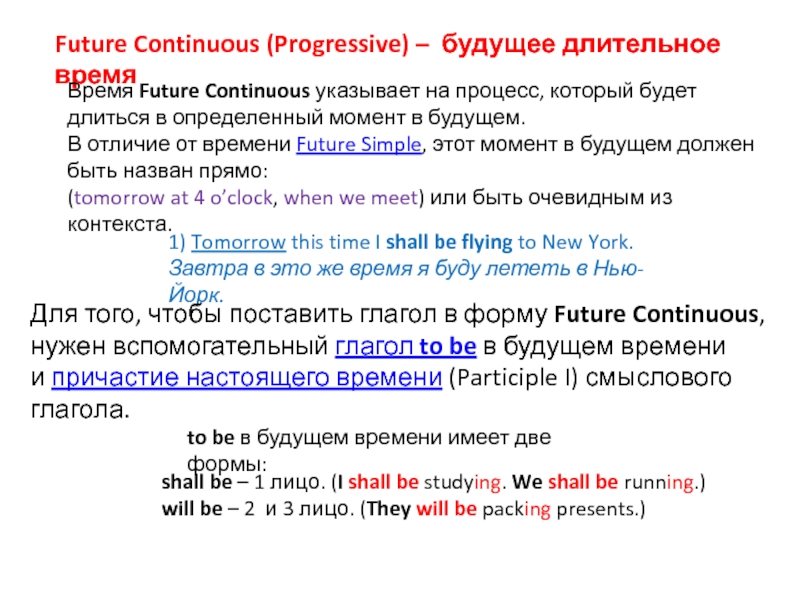 Future Continuous (Progressive) – будущее длительное время

Время Future Continuous указывает на процесс, который будет длиться в определенный момент в будущем.
В отличие от времени Future Simple, этот момент в будущем должен быть назван прямо:
(tomorrow at 4 o'clock, when we meet) или быть очевидным из контекста.

1) Tomorrow this time I shall be flying to New York.
Завтра в это же время я буду лететь в Нью-Йорк.

Для того, чтобы поставить глагол в форму Future Continuous, нужен вспомогательный глагол to be в будущем времени и причастие настоящего времени (Participle I) смыслового глагола.

to be в будущем времени имеет две формы:

shall be – 1 лицо. (I shall be studying. We shall be running.)
will be – 2 и 3 лицо. (They will be packing presents.)